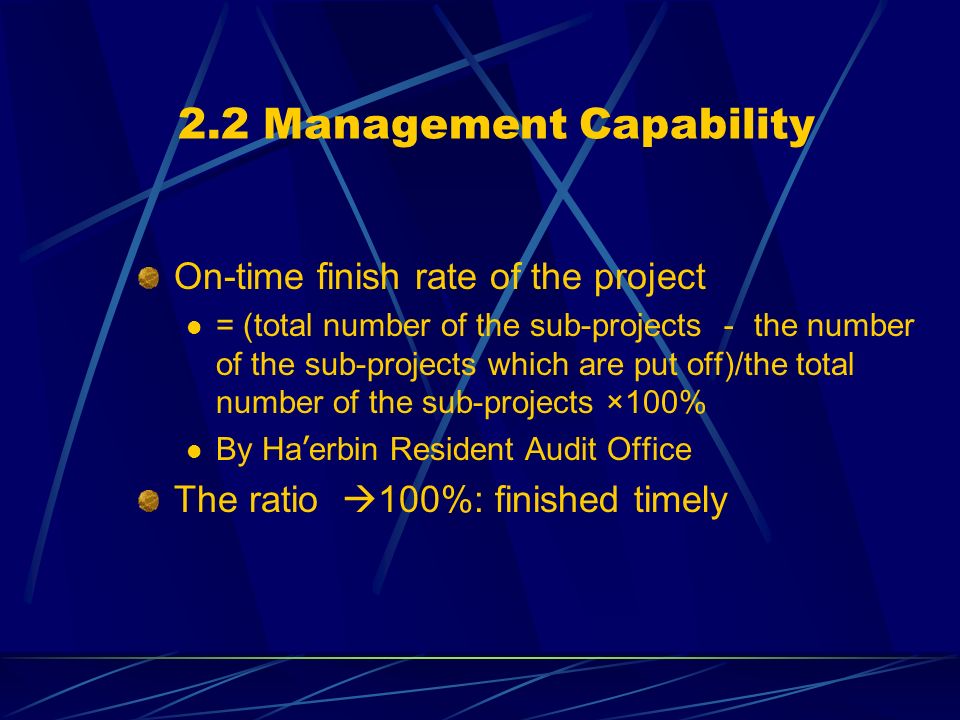 2.2 Management Capability

On-time finish rate of the project

= (total number of the sub-projects - the number of the sub-projects which are put off)/the total number of the sub-projects ×100%

By Ha′erbin Resident Audit Office

The ratio →100%: finished timely